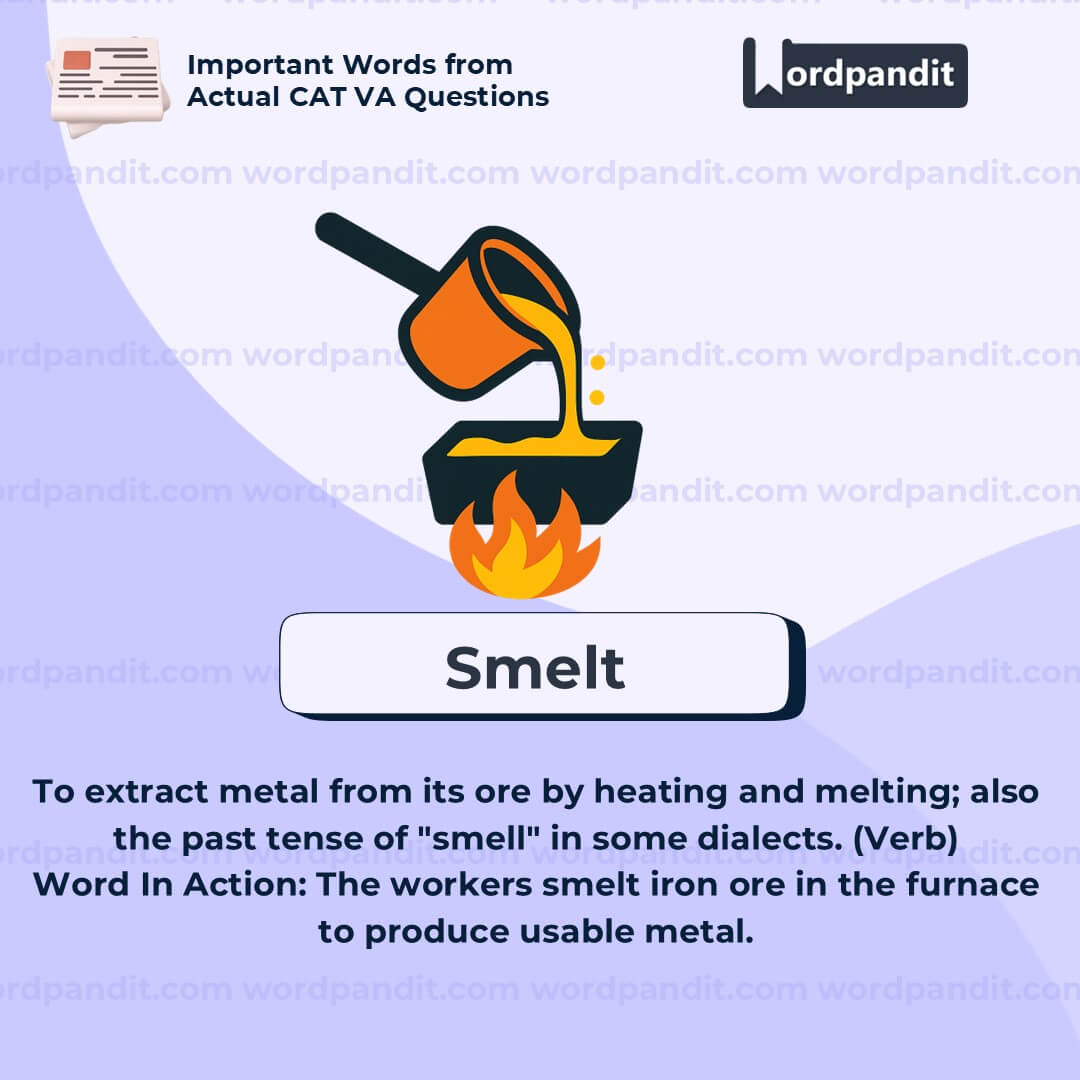 Important Words from Actual CAT VA Questions

Wordpandit

wordpandit.com wordpandit.com wordpandit.com wordpandit.com

Smelt

To extract metal from its ore by heating and melting; also the past tense of "smell" in some dialects. (Verb)
Word In Action: The workers smelt iron ore in the furnace to produce usable metal.